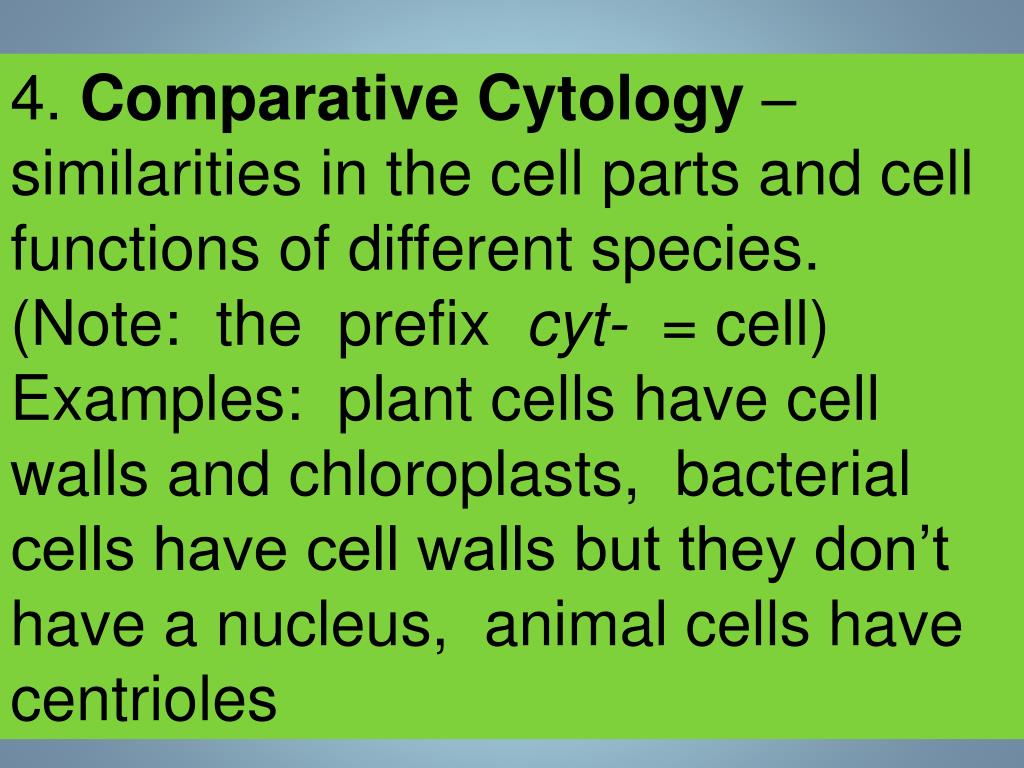 4. Comparative Cytology – similarities in the cell parts and cell functions of different species. (Note: the prefix cyt- = cell)
Examples: plant cells have cell walls and chloroplasts, bacterial cells have cell walls but they don’t have a nucleus, animal cells have centrioles